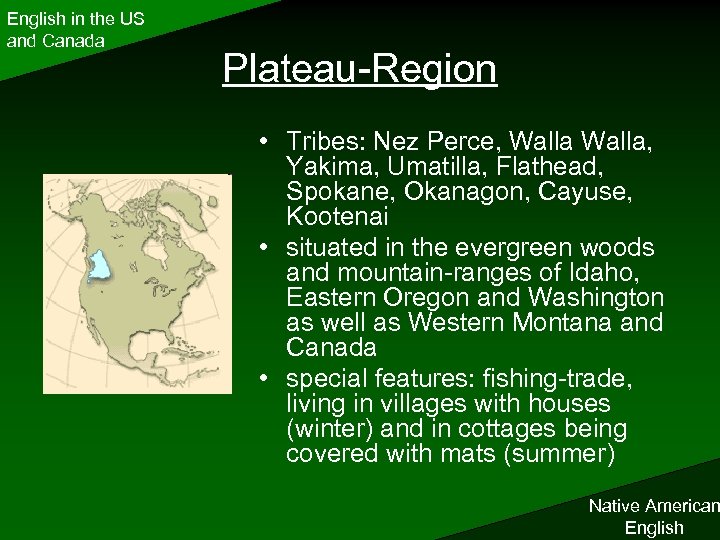 English in the US and Canada

Plateau-Region

• Tribes: Nez Perce, Walla Walla, Yakima, Umatilla, Flathead, Spokane, Okanagon, Cayuse, Kootenai
• situated in the evergreen woods and mountain-ranges of Idaho, Eastern Oregon and Washington as well as Western Montana and Canada
• special features: fishing-trade, living in villages with houses (winter) and in cottages being covered with mats (summer)

Native American English